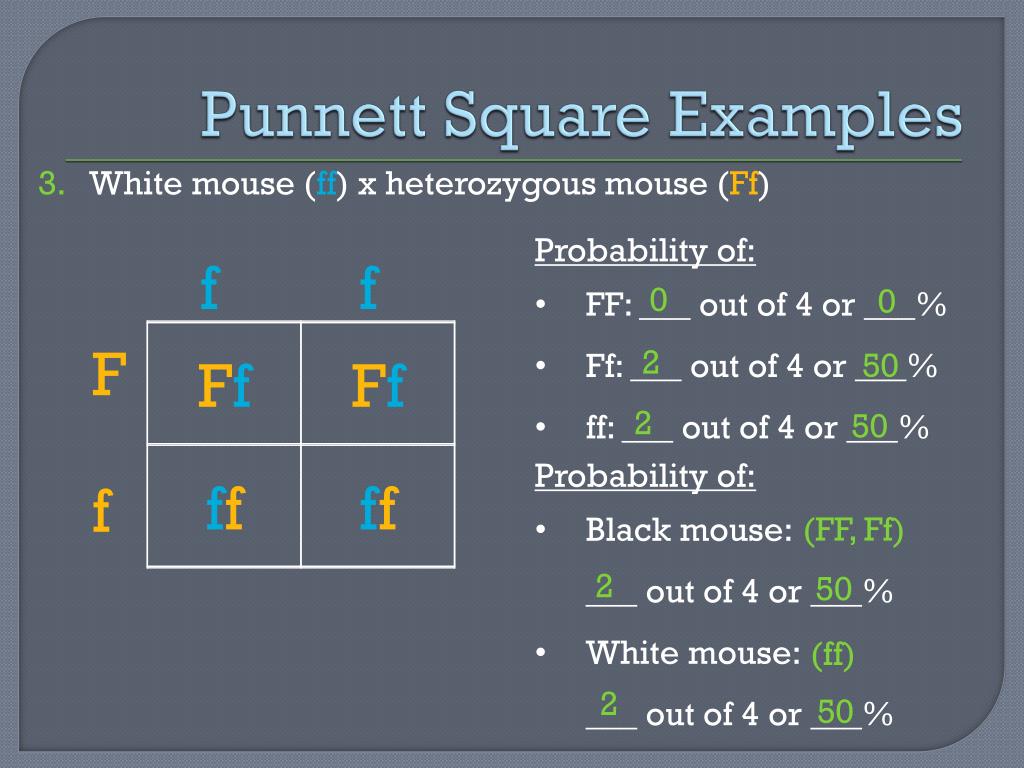 Punnett Square Examples

3. White mouse (ff) x heterozygous mouse (Ff)

| | f | f |
|---|---|---|
| F | Ff | Ff |
| f | ff | ff |

Probability of:

• FF: 0 out of 4 or 0 %
• Ff: 2 out of 4 or 50 %
• ff: 2 out of 4 or 50 %

Probability of:

• Black mouse: (FF, Ff)
2 out of 4 or 50 %
• White mouse: (ff)
2 out of 4 or 50 %